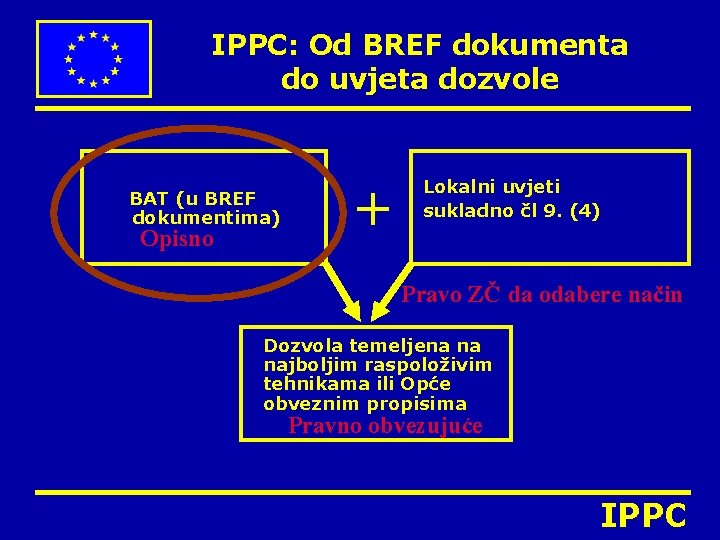 IPPC: Od BREF dokumenta do uvjeta dozvole

BAT (u BREF dokumentima)
Opisno

+

Lokalni uvjeti sukladno čl 9. (4)

Pravo ZČ da odabere način

Dozvola temeljena na najboljim raspoloživim tehnikama ili Opće obveznim propisima
Pravno obvezujuće

IPPC